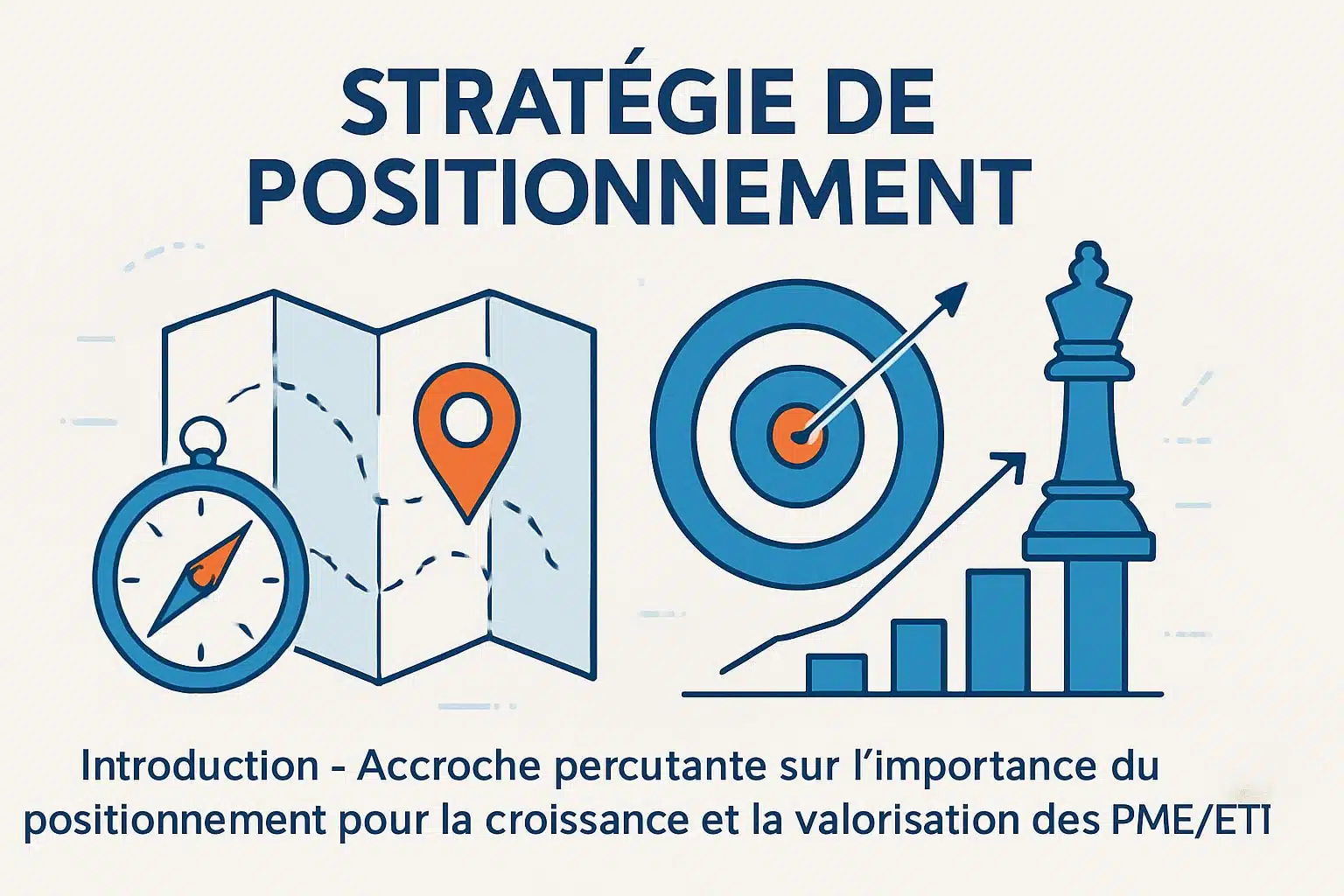 STRATÉGIE DE POSITIONNEMENT

Introduction - Accroche percutante sur l'importance du positionnement pour la croissance et la valorisation des PME/ETI